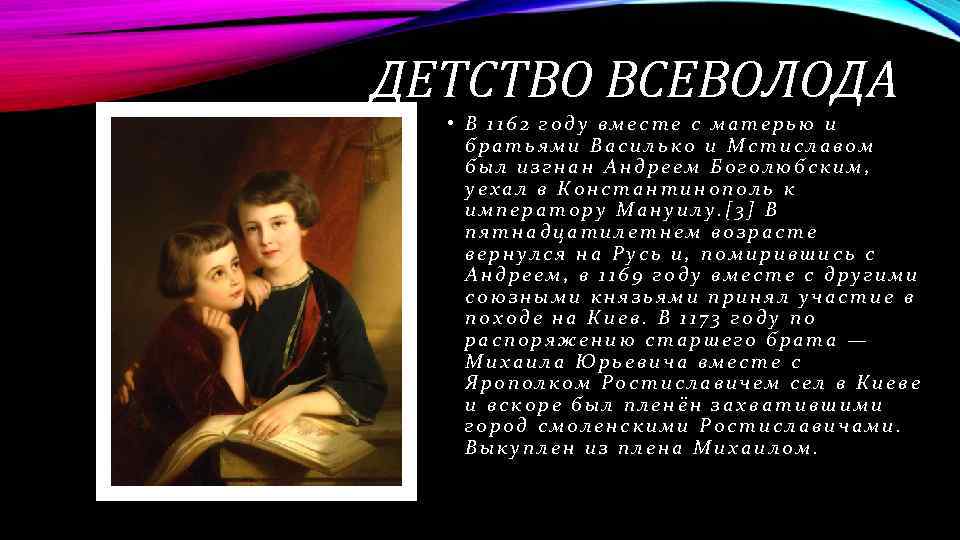 ДЕТСТВО ВСЕВОЛОДА

• В 1162 году вместе с матерью и братьями Василько и Мстиславом был изгнан Андреем Боголюбским, уехал в Константинополь к императору Мануилу.[3] В пятнадцатилетнем возрасте вернулся на Русь и, помирившись с Андреем, в 1169 году вместе с другими союзными князьями принял участие в походе на Киев. В 1173 году по распоряжению старшего брата — Михаила Юрьевича вместе с Ярополком Ростиславичем сел в Киеве и вскоре был пленён захватившими город смоленскими Ростиславичами. Выкуплен из плена Михаилом.